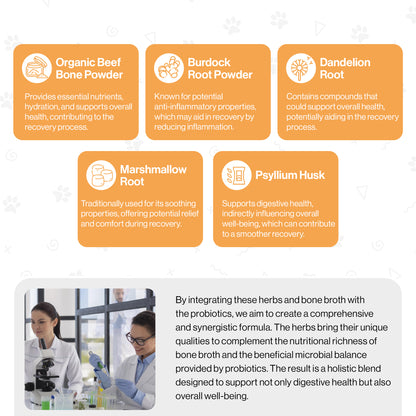 Organic Beef Bone Powder

Provides essential nutrients, hydration, and supports overall health, contributing to the recovery process.

Burdock Root Powder

Known for potential anti-inflammatory properties, which may aid in recovery by reducing inflammation.

Dandelion Root

Contains compounds that could support overall health, potentially aiding in the recovery process.

Marshmallow Root

Traditionally used for its soothing properties, offering potential relief and comfort during recovery.

Psyllium Husk

Supports digestive health, indirectly influencing overall well-being, which can contribute to a smoother recovery.

By integrating these herbs and bone broth with the probiotics, we aim to create a comprehensive and synergistic formula. The herbs bring their unique qualities to complement the nutritional richness of bone broth and the beneficial microbial balance provided by probiotics. The result is a holistic blend designed to support not only digestive health but also overall well-being.